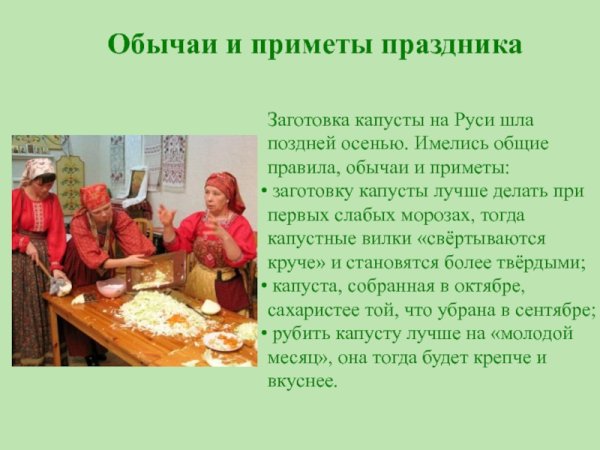 Обычаи и приметы праздника

Заготовка капусты на Руси шла поздней осенью. Имелись общие правила, обычаи и приметы:
• заготовку капусты лучше делать при первых слабых морозах, тогда капустные вилки «свёртываются круче» и становятся более твёрдыми;
• капуста, собранная в октябре, сахаристее той, что убрана в сентябре;
• рубить капусту лучше на «молодой месяц», она тогда будет крепче и вкуснее.